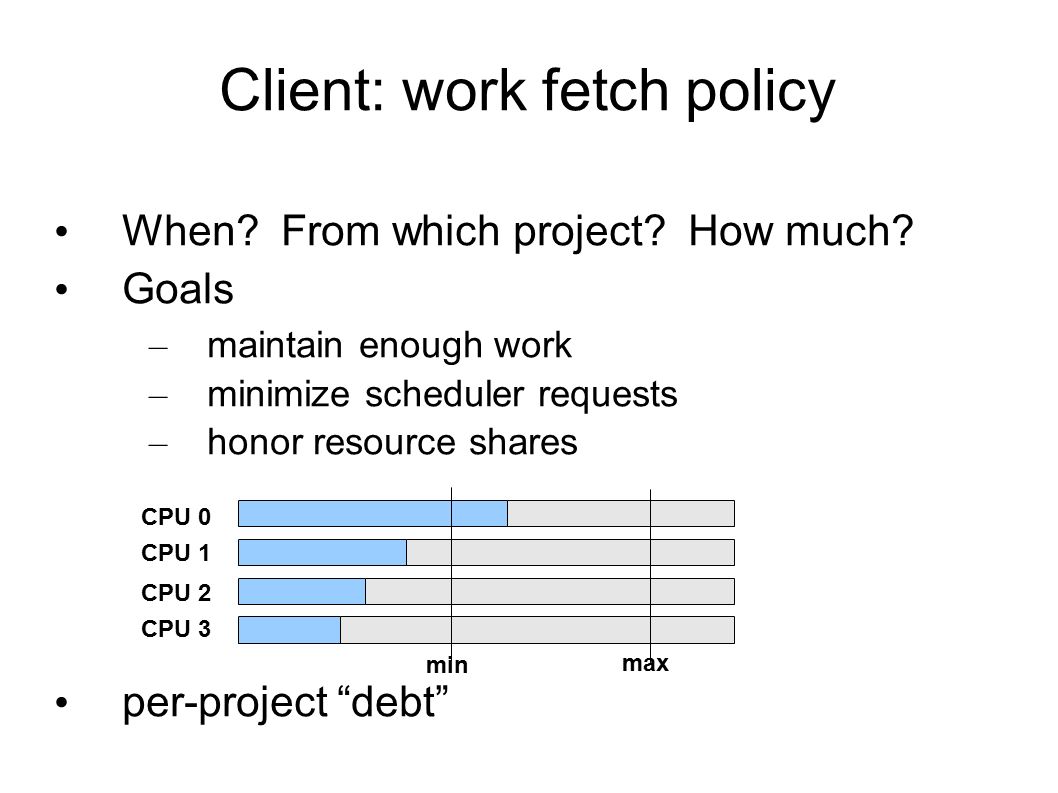 Client: work fetch policy

• When? From which project? How much?
• Goals
– maintain enough work
– minimize scheduler requests
– honor resource shares

CPU 0
CPU 1
CPU 2
CPU 3
min
max

• per-project “debt”